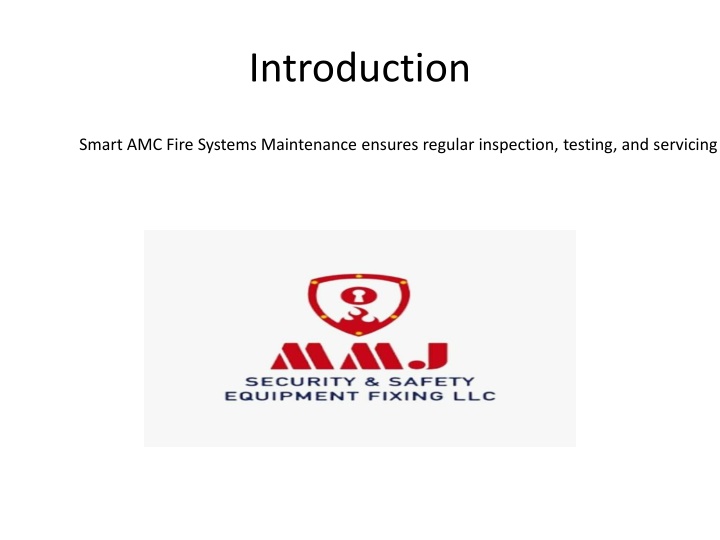 Introduction

Smart AMC Fire Systems Maintenance ensures regular inspection, testing, and servicing

MMJ
SECURITY & SAFETY
EQUIPMENT FIXING LLC